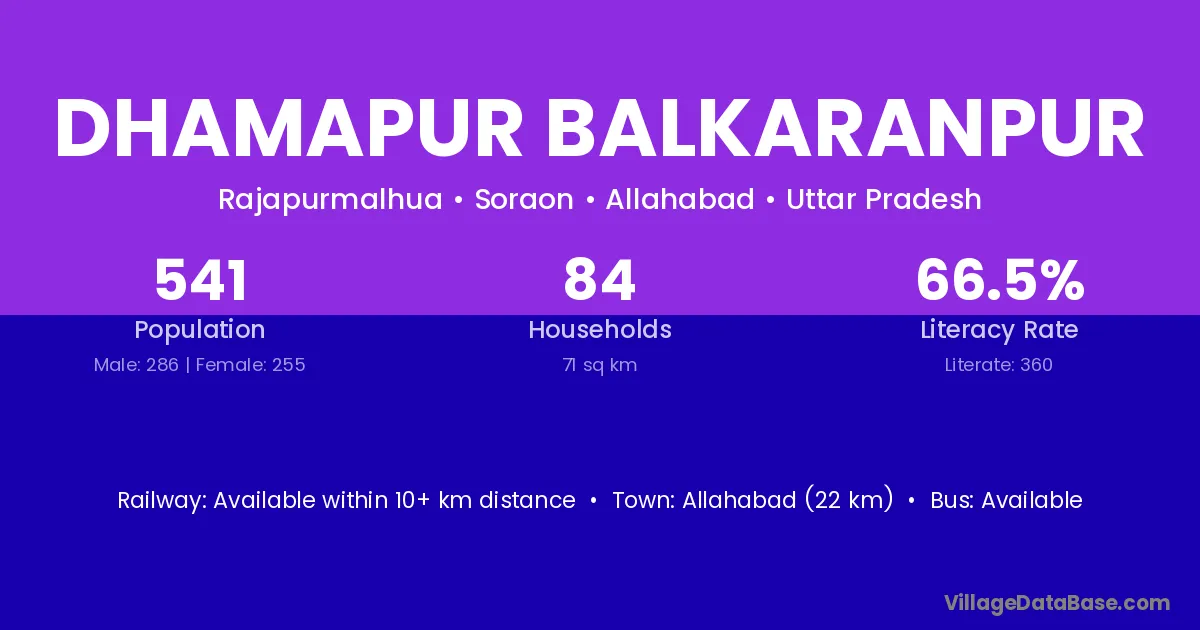 DHAMAPUR BALKARANPUR

Rajapurmalhua • Soraon • Allahabad • Uttar Pradesh

541
Population
Male: 286 | Female: 255

84
Households
71 sq km

66.5%
Literacy Rate
Literate: 360

Railway: Available within 10+ km distance • Town: Allahabad (22 km) • Bus: Available

VillageDataBase.com